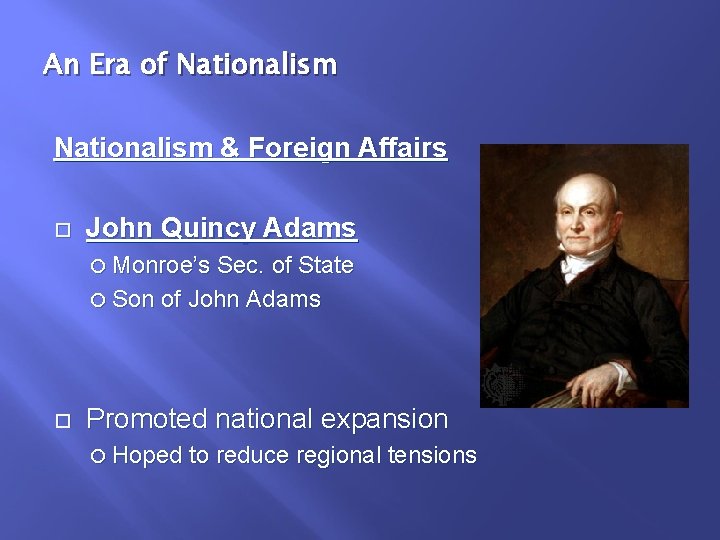 An Era of Nationalism

Nationalism & Foreign Affairs

John Quincy Adams
Monroe's Sec. of State
Son of John Adams

Promoted national expansion
Hoped to reduce regional tensions